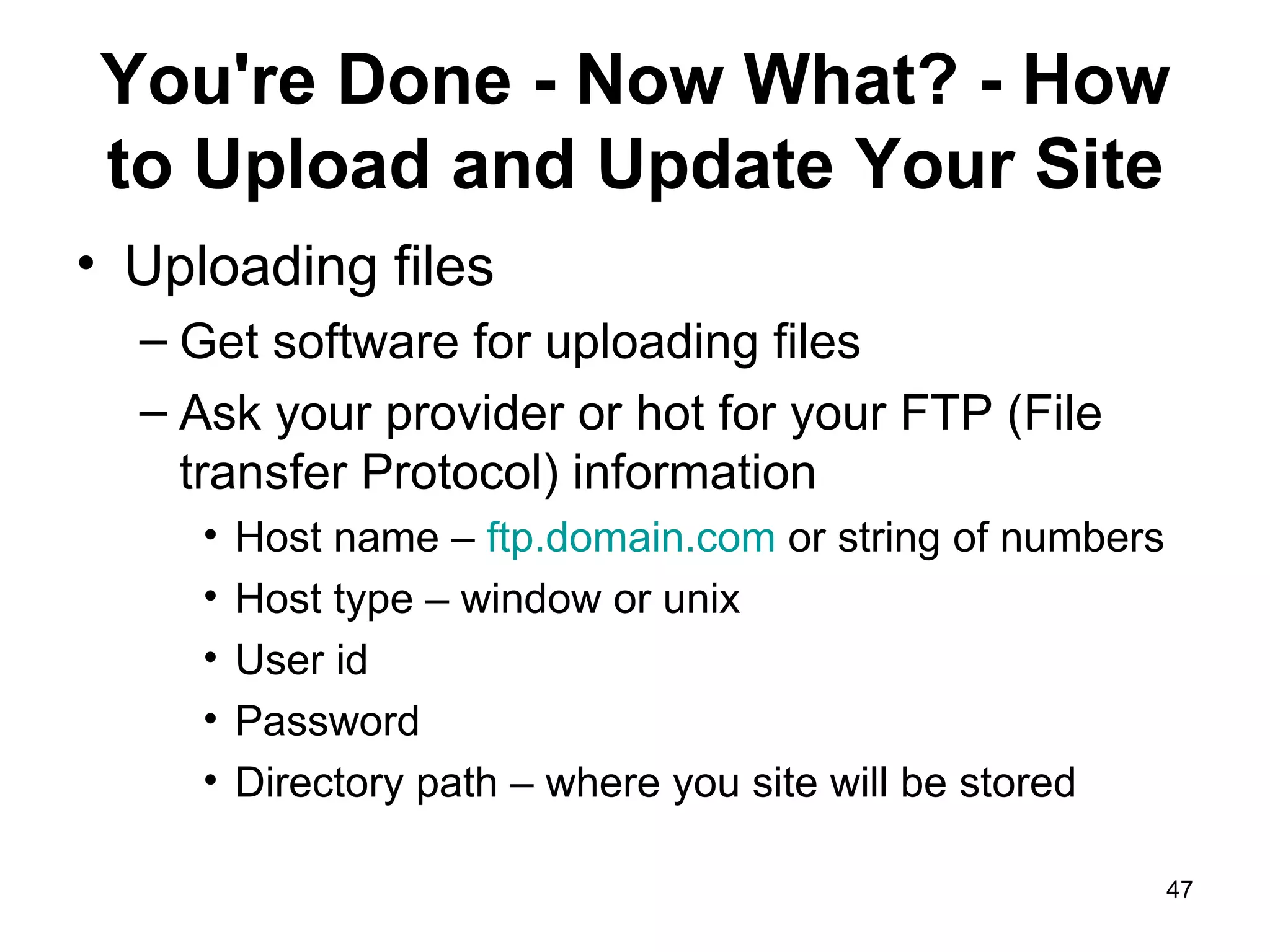 You're Done - Now What? - How to Upload and Update Your Site

• Uploading files
– Get software for uploading files
– Ask your provider or hot for your FTP (File transfer Protocol) information
• Host name – ftp.domain.com or string of numbers
• Host type – window or unix
• User id
• Password
• Directory path – where you site will be stored

47